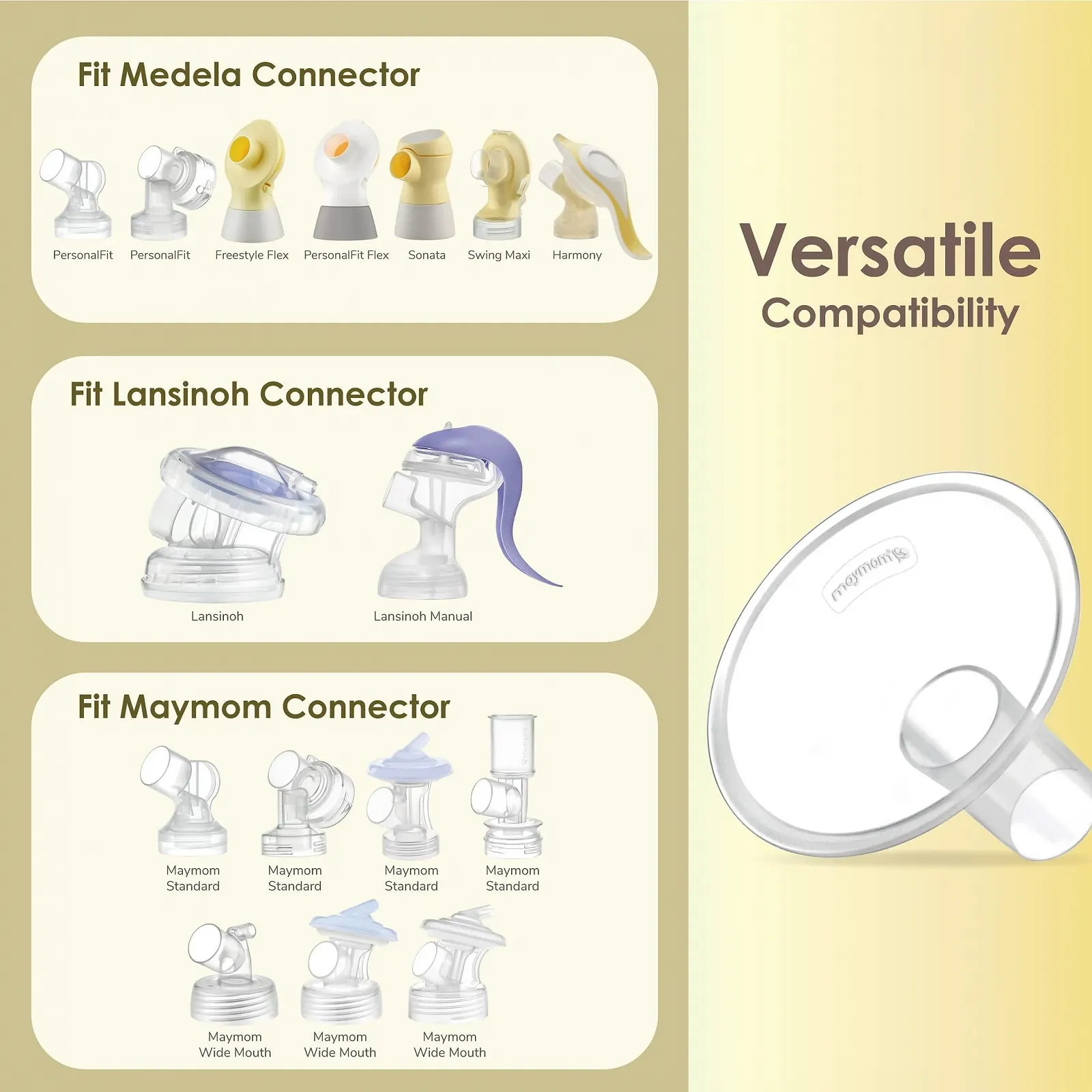 Fit Medela Connector

PersonalFit PersonalFit Freestyle Flex PersonalFit Flex Sonata Swing Maxi Harmony

Fit Lansinoh Connector

Lansinoh Lansinoh Manual

Fit Maymom Connector

Maymom Standard Maymom Standard Maymom Standard Maymom Standard

Maymom Wide Mouth Maymom Wide Mouth Maymom Wide Mouth

Versatile
Compatibility

maymom